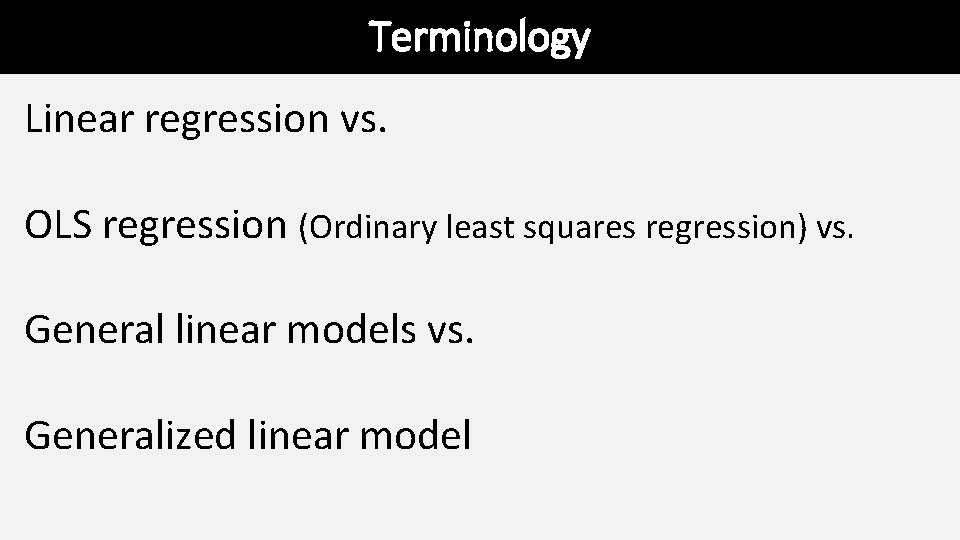 Terminology

Linear regression vs.

OLS regression (Ordinary least squares regression) vs.

General linear models vs.

Generalized linear model